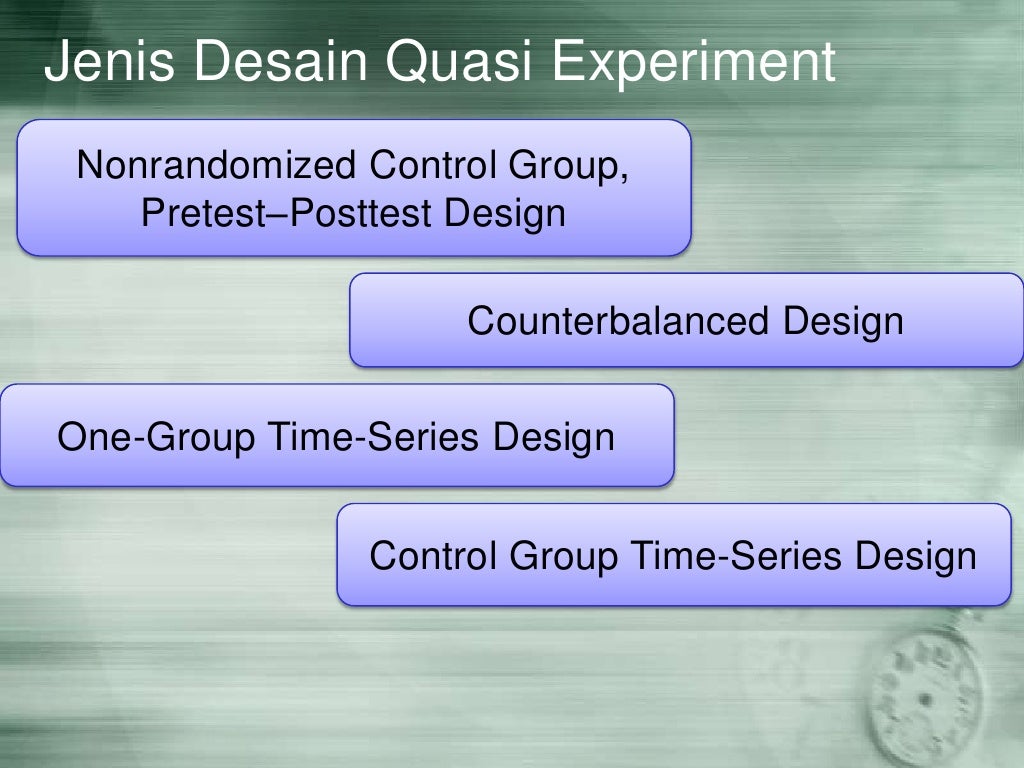 Jenis Desain Quasi Experiment

Nonrandomized Control Group, Pretest–Posttest Design

Counterbalanced Design

One-Group Time-Series Design

Control Group Time-Series Design